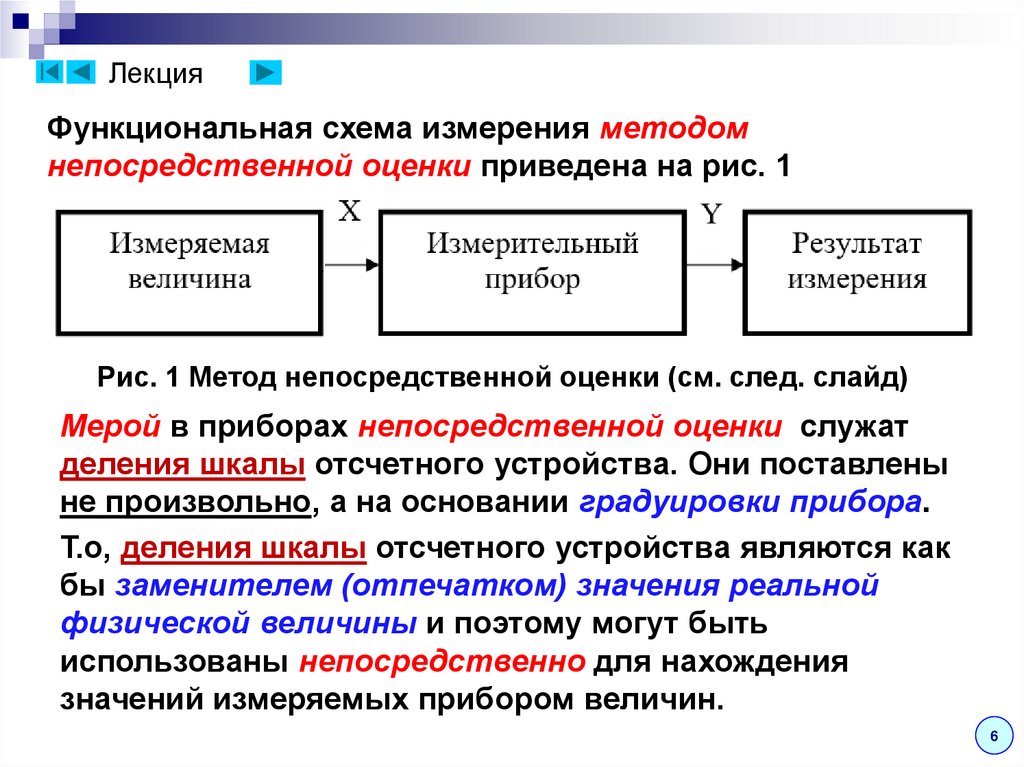 Лекция

Функциональная схема измерения методом непосредственной оценки приведена на рис. 1

Измеряемая величина

X

Измерительный прибор

Y

Результат измерения

Рис. 1 Метод непосредственной оценки (см. след. слайд)

Мерой в приборах непосредственной оценки служат деления шкалы отсчетного устройства. Они поставлены не произвольно, а на основании градуировки прибора.

Т.о, деления шкалы отсчетного устройства являются как бы заменителем (отпечатком) значения реальной физической величины и поэтому могут быть использованы непосредственно для нахождения значений измеряемых прибором величин.

6